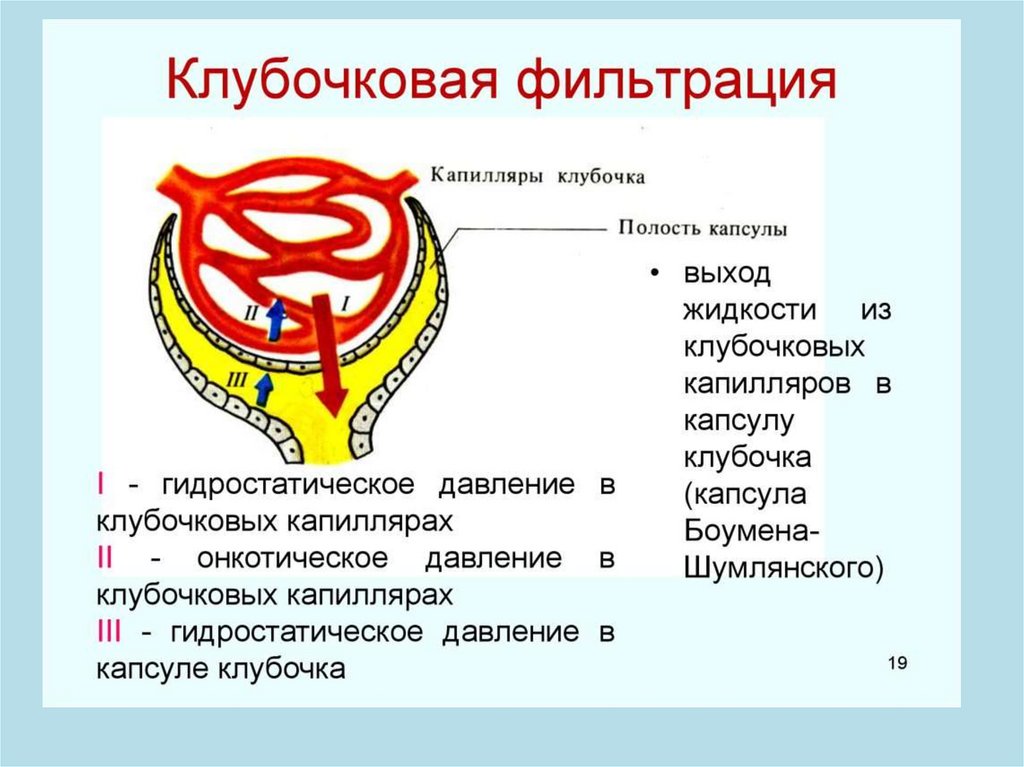 Клубочковая фильтрация

Капилляры клубочка

Полость капсулы

II

I

III

• выход жидкости из клубочковых капилляров в капсулу клубочка (капсула Боумена-Шумлянского)

I - гидростатическое давление в клубочковых капиллярах
II - онкотическое давление в клубочковых капиллярах
III - гидростатическое давление в капсуле клубочка

19